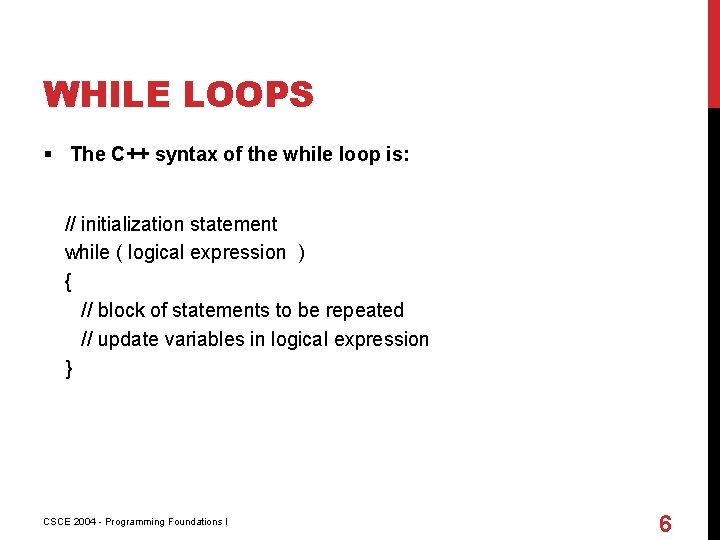 WHILE LOOPS

▪ The C++ syntax of the while loop is:

// initialization statement
while ( logical expression )
{
// block of statements to be repeated
// update variables in logical expression
}

CSCE 2004 - Programming Foundations I

6